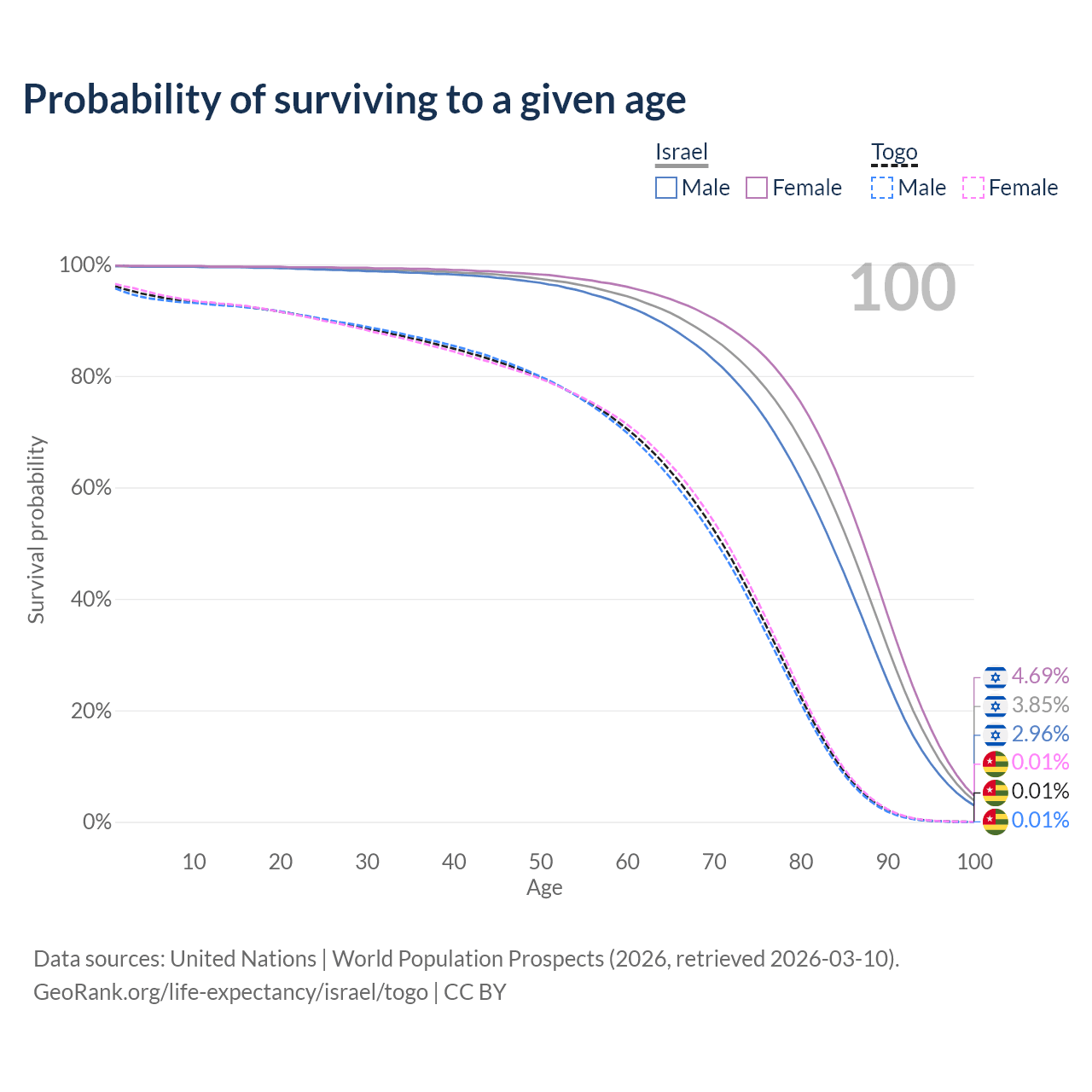 Probability of surviving to a given age

Israel
Male Female

Togo
Male Female

100

100%
80%
60%
40%
20%
0%

Survival probability

10 20 30 40 50 60 70 80 90 100
Age

4.69%
3.85%
2.96%
0.01%
0.01%
0.01%

Data sources: United Nations | World Population Prospects (2026, retrieved 2026-03-10).
GeoRank.org/life-expectancy/israel/togo | CC BY